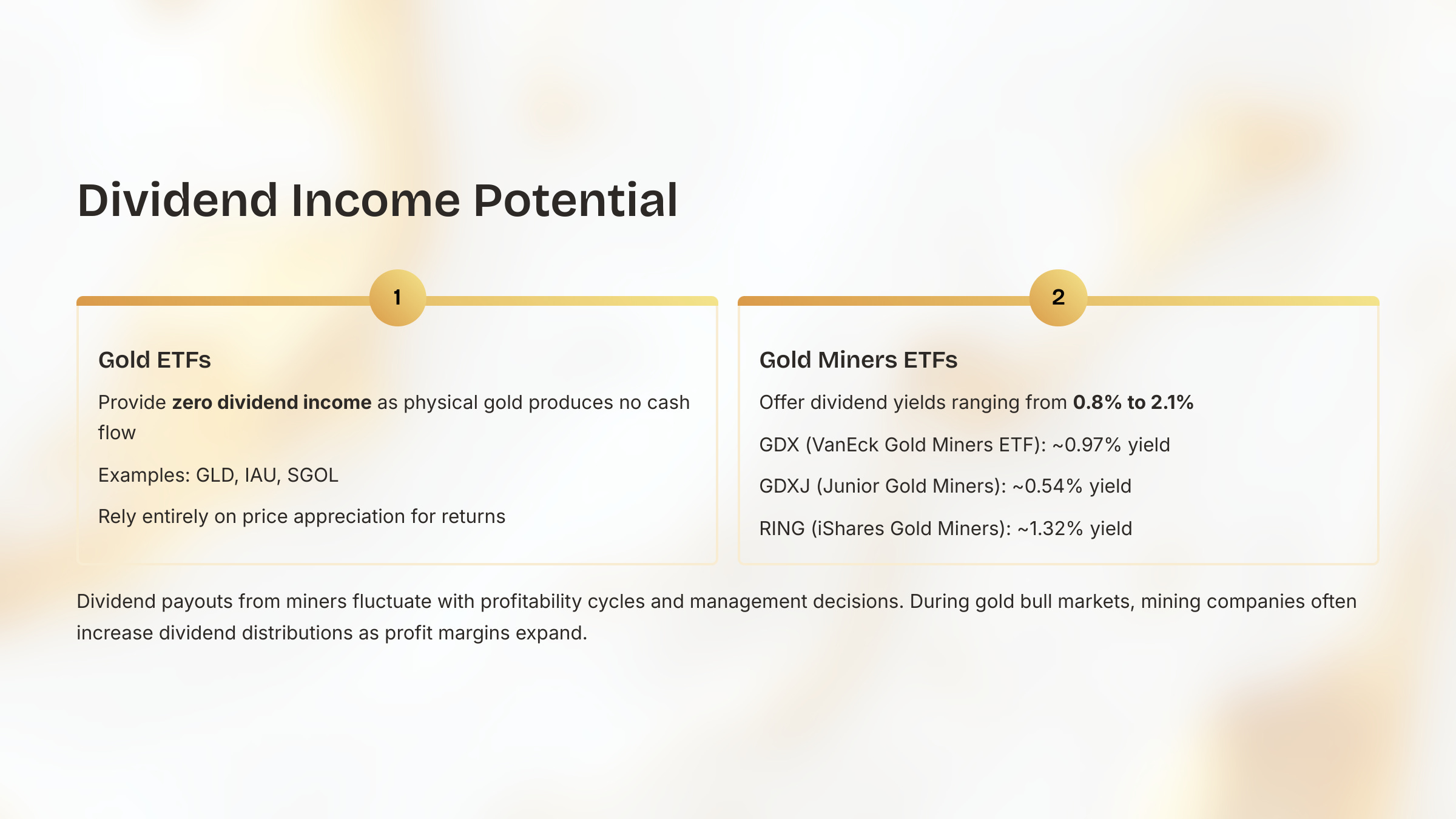 Dividend Income Potential

1

Gold ETFs

Provide zero dividend income as physical gold produces no cash flow

Examples: GLD, IAU, SGOL

Rely entirely on price appreciation for returns

2

Gold Miners ETFs

Offer dividend yields ranging from 0.8% to 2.1%

GDX (VanEck Gold Miners ETF): ~0.97% yield

GDXJ (Junior Gold Miners): ~0.54% yield

RING (iShares Gold Miners): ~1.32% yield

Dividend payouts from miners fluctuate with profitability cycles and management decisions. During gold bull markets, mining companies often increase dividend distributions as profit margins expand.